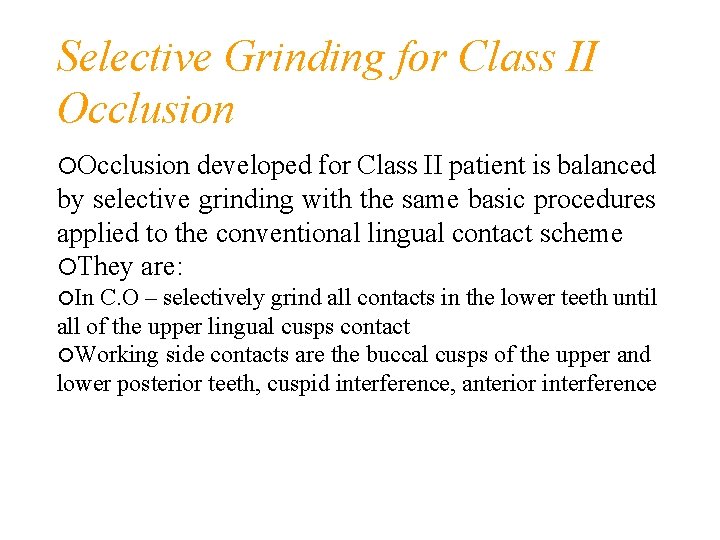 Selective Grinding for Class II Occlusion

○Occlusion developed for Class II patient is balanced by selective grinding with the same basic procedures applied to the conventional lingual contact scheme
○They are:
○In C.O – selectively grind all contacts in the lower teeth until all of the upper lingual cusps contact
○Working side contacts are the buccal cusps of the upper and lower posterior teeth, cuspid interference, anterior interference